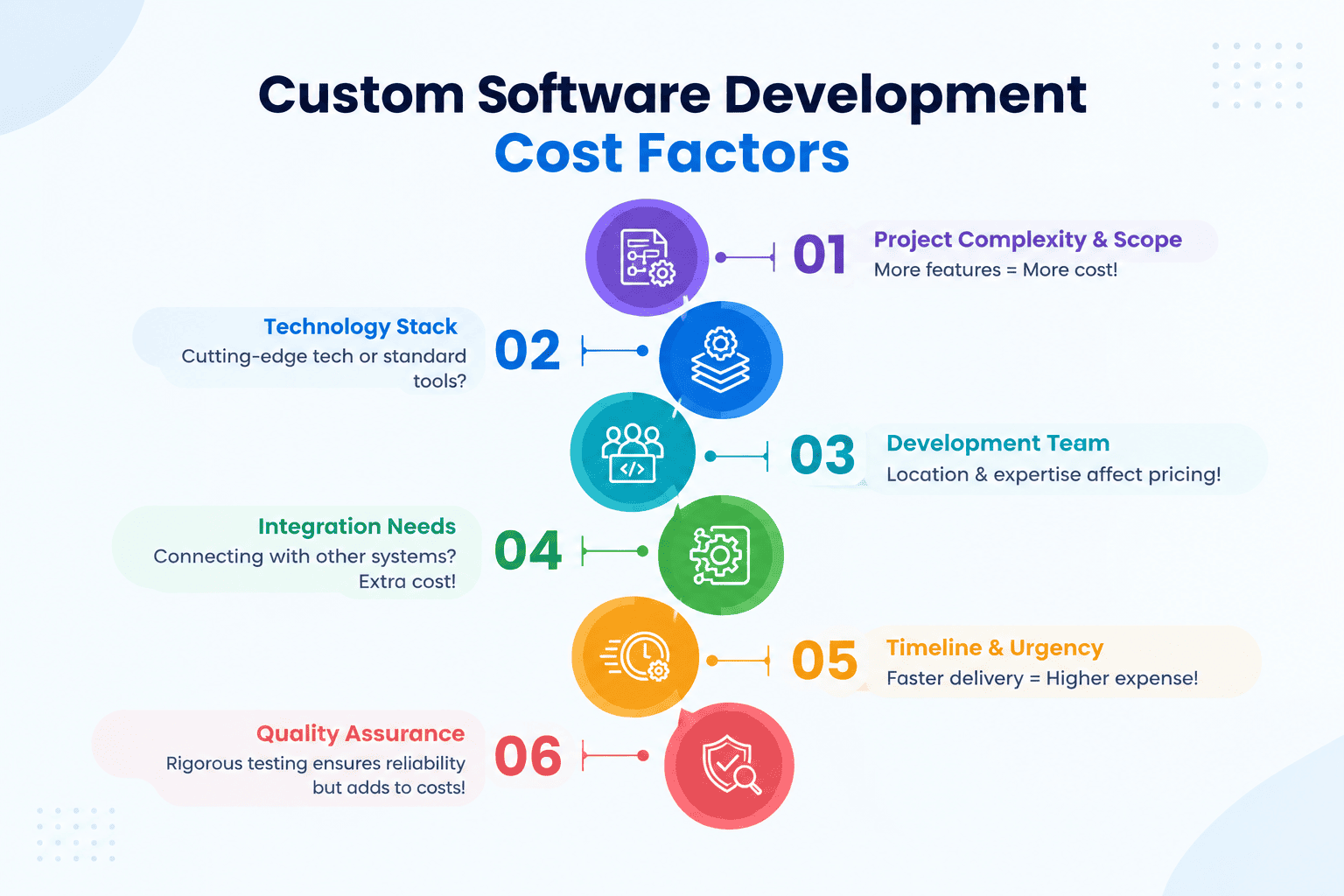 Custom Software Development
Cost Factors

01
Project Complexity & Scope
More features = More cost!

02
Technology Stack
Cutting-edge tech or standard tools?

03
Development Team
Location & expertise affect pricing!

04
Integration Needs
Connecting with other systems? Extra cost!

05
Timeline & Urgency
Faster delivery = Higher expense!

06
Quality Assurance
Rigorous testing ensures reliability but adds to costs!